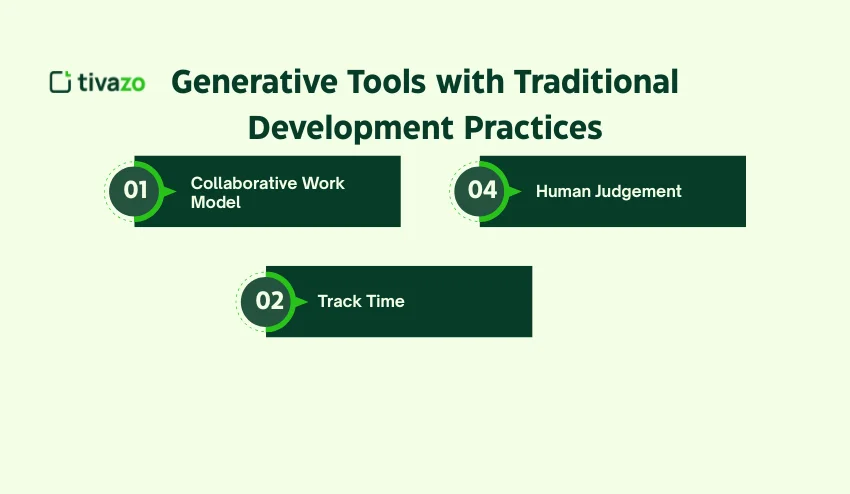 tivazo

Generative Tools with Traditional Development Practices

01 Collaborative Work Model

04 Human Judgement

02 Track Time